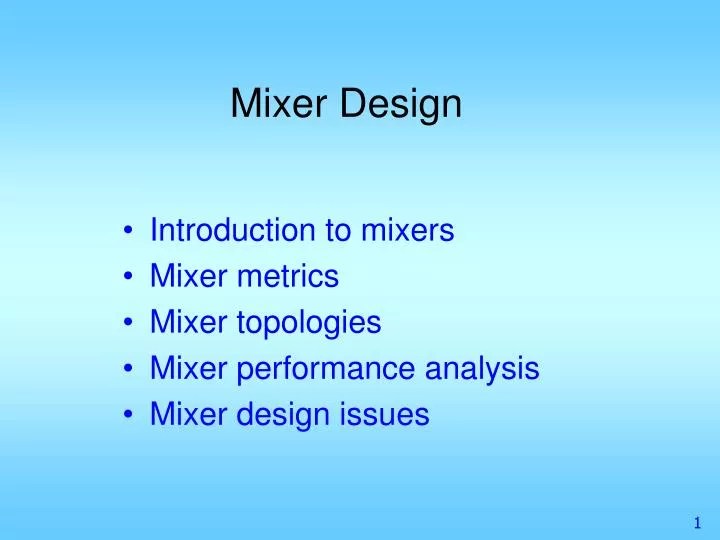 Mixer Design

• Introduction to mixers
• Mixer metrics
• Mixer topologies
• Mixer performance analysis
• Mixer design issues

1